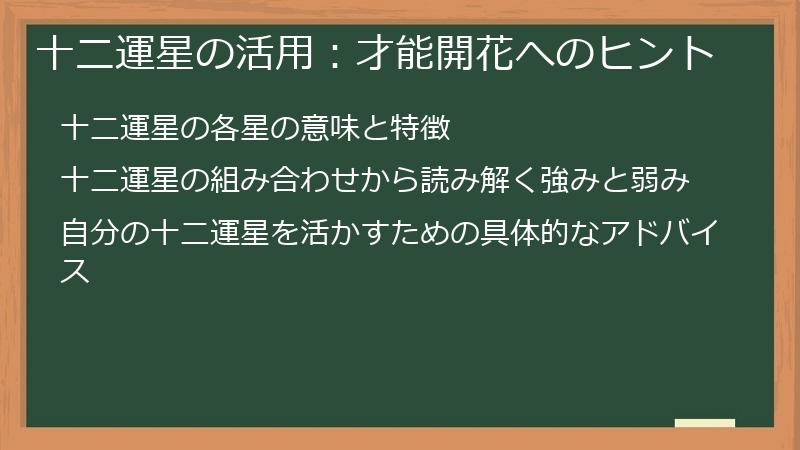 十二運星の活用：才能開花へのヒント

十二運星の各星の意味と特徴

十二運星の組み合わせから読み解く強みと弱み

自分の十二運星を活かすための具体的なアドバイス